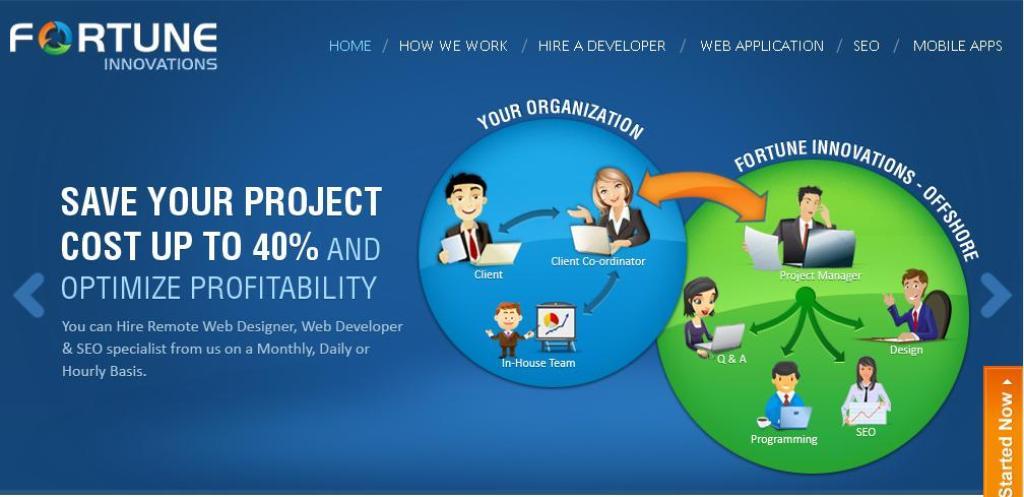 FORTUNE
INNOVATIONS

HOME / HOW WE WORK / HIRE A DEVELOPER / WEB APPLICATION / SEO / MOBILE APPS

SAVE YOUR PROJECT COST UP TO 40% AND OPTIMIZE PROFITABILITY

You can Hire Remote Web Designer, Web Developer & SEO specialist from us on a Monthly, Daily or Hourly Basis.

YOUR ORGANIZATION

Client

Client Co-ordinator

In-House Team

FORTUNE INNOVATIONS - OFFSHORE

Project Manager

Q & A

Design

Programming

SEO

Started Now